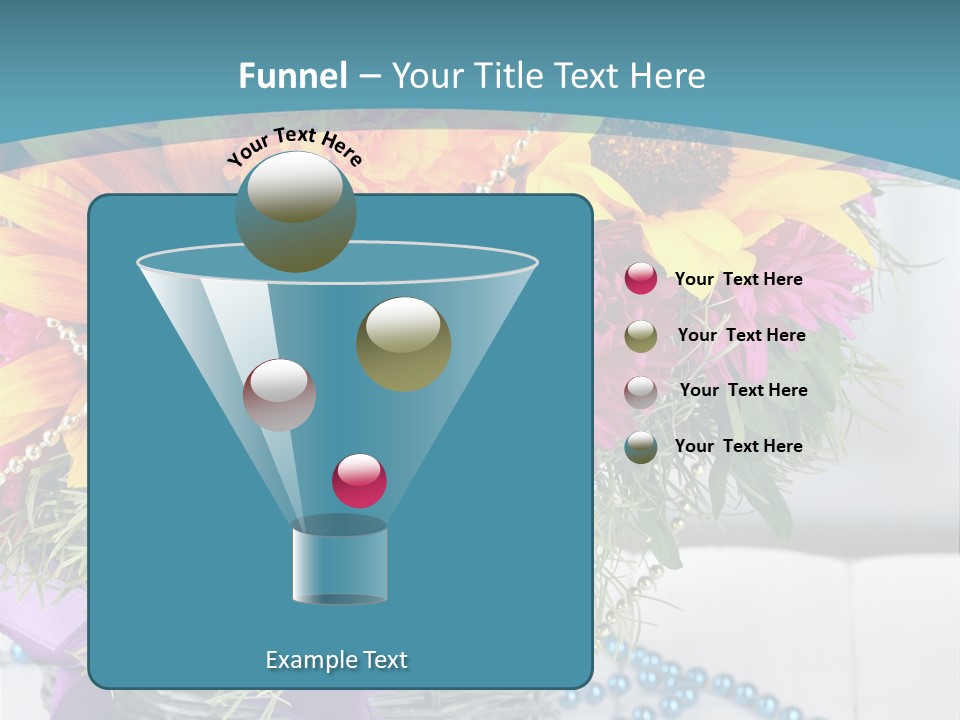 Funnel – Your Title Text Here

Your Text Here

Your Text Here

Your Text Here

Your Text Here

Your Text Here

Example Text